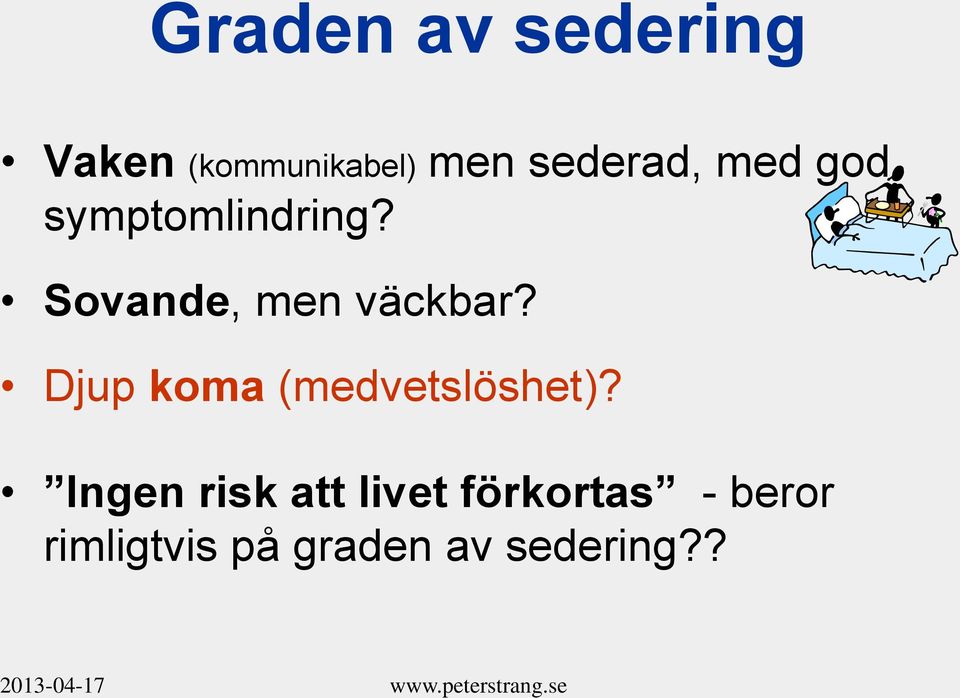 Graden av sedering

• Vaken (kommunikabel) men sederad, med god symptomlindring?

• Sovande, men väckbar?

• Djup koma (medvetslöshet)?

• ”Ingen risk att livet förkortas” - beror rimligtvis på graden av sedering??

2013-04-17

www.peterstrang.se